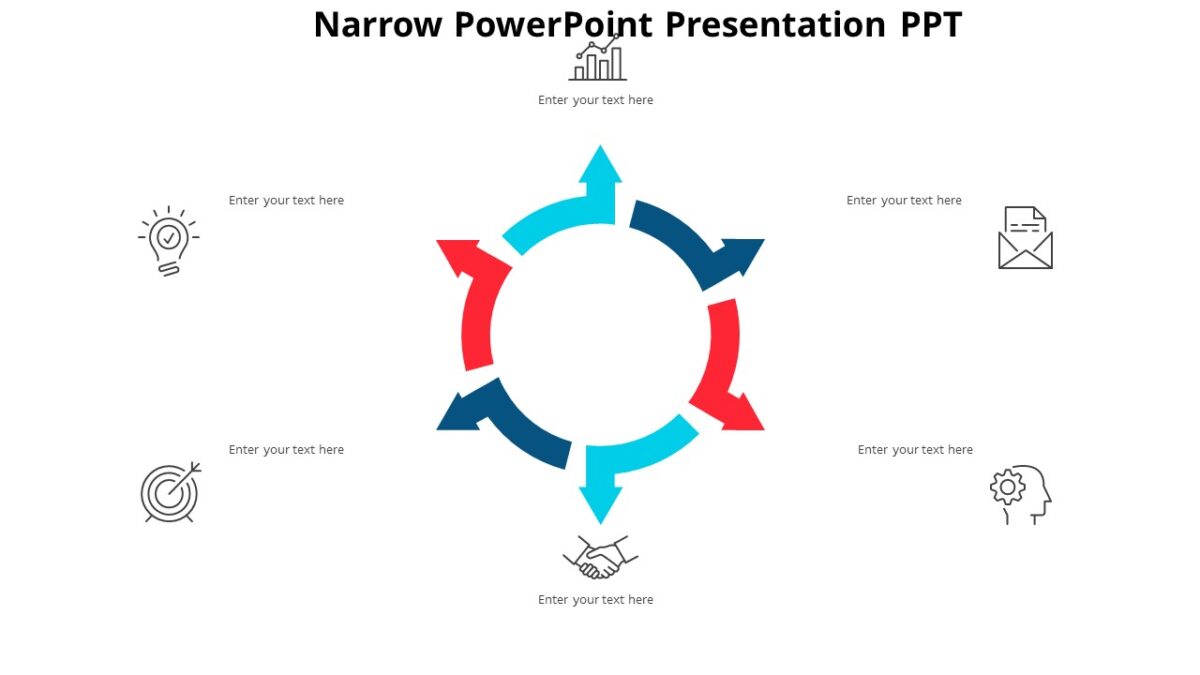 Narrow PowerPoint Presentation PPT

Enter your text here

Enter your text here

Enter your text here

Enter your text here

Enter your text here

Enter your text here